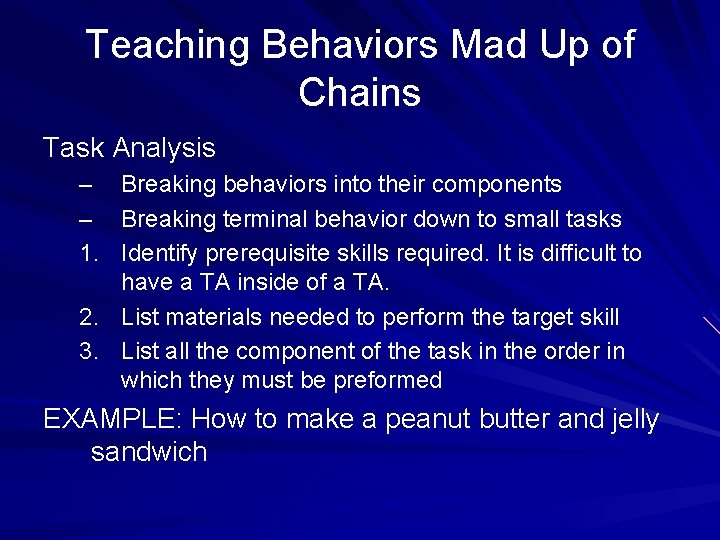 Teaching Behaviors Mad Up of Chains

Task Analysis

– Breaking behaviors into their components

– Breaking terminal behavior down to small tasks

1. Identify prerequisite skills required. It is difficult to have a TA inside of a TA.

2. List materials needed to perform the target skill

3. List all the component of the task in the order in which they must be preformed

EXAMPLE: How to make a peanut butter and jelly sandwich